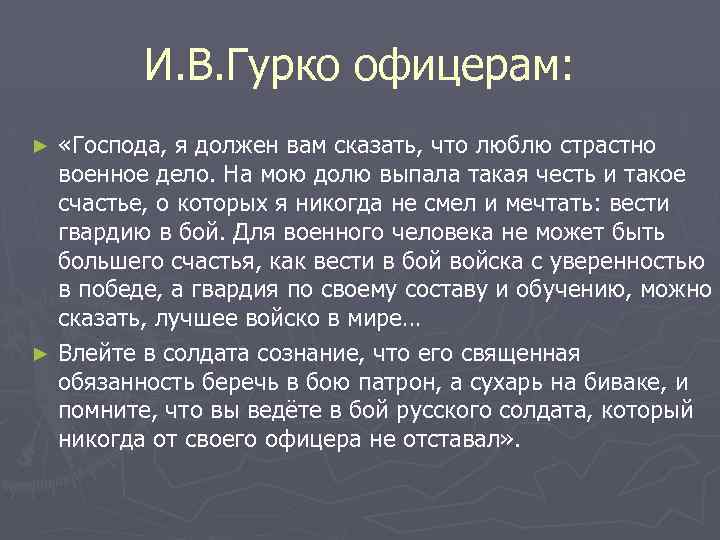 И.В.Гурко офицерам:

► «Господа, я должен вам сказать, что люблю страстно военное дело. На мою долю выпала такая честь и такое счастье, о которых я никогда не смел и мечтать: вести гвардию в бой. Для военного человека не может быть большего счастья, как вести в бой войска с уверенностью в победе, а гвардия по своему составу и обучению, можно сказать, лучшее войско в мире…

► Влейте в солдата сознание, что его священная обязанность беречь в бою патрон, а сухарь на биваке, и помните, что вы ведёте в бой русского солдата, который никогда от своего офицера не отставал».